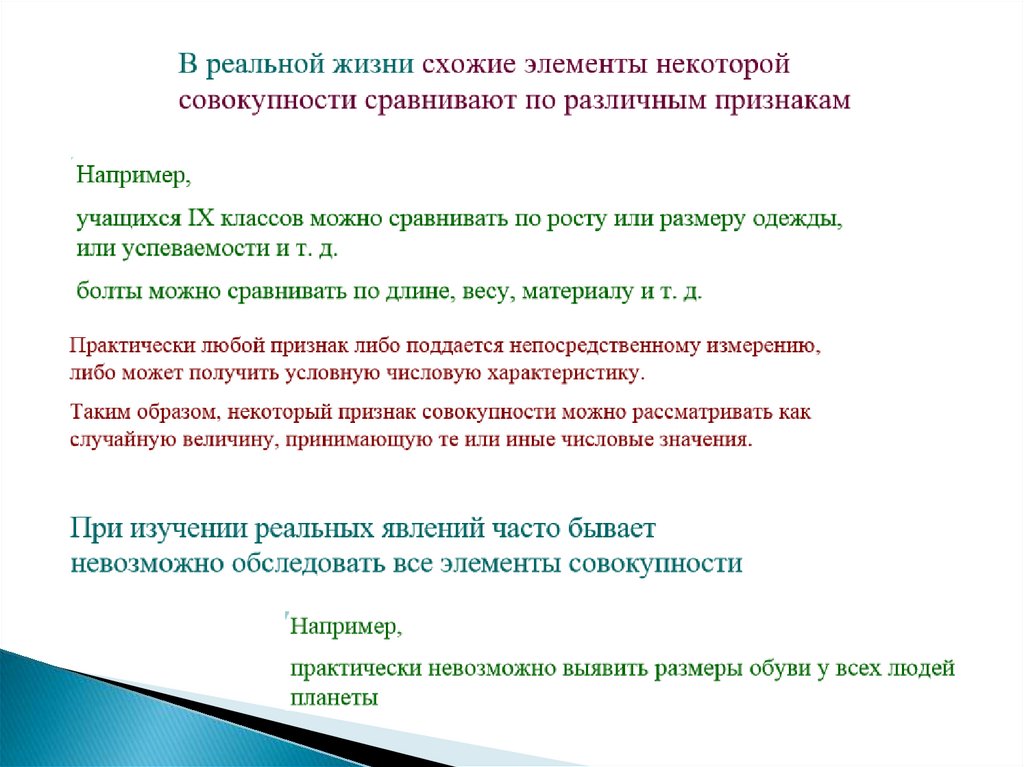 В реальной жизни схожие элементы некоторой совокупности сравнивают по различным признакам

Например,

учащихся IX классов можно сравнивать по росту или размеру одежды, или успеваемости и т. д.

болты можно сравнивать по длине, весу, материалу и т. д.

Практически любой признак либо поддается непосредственному измерению, либо может получить условную числовую характеристику.

Таким образом, некоторый признак совокупности можно рассматривать как случайную величину, принимающую те или иные числовые значения.

При изучении реальных явлений часто бывает невозможно обследовать все элементы совокупности

Например,

практически невозможно выявить размеры обуви у всех людей планеты